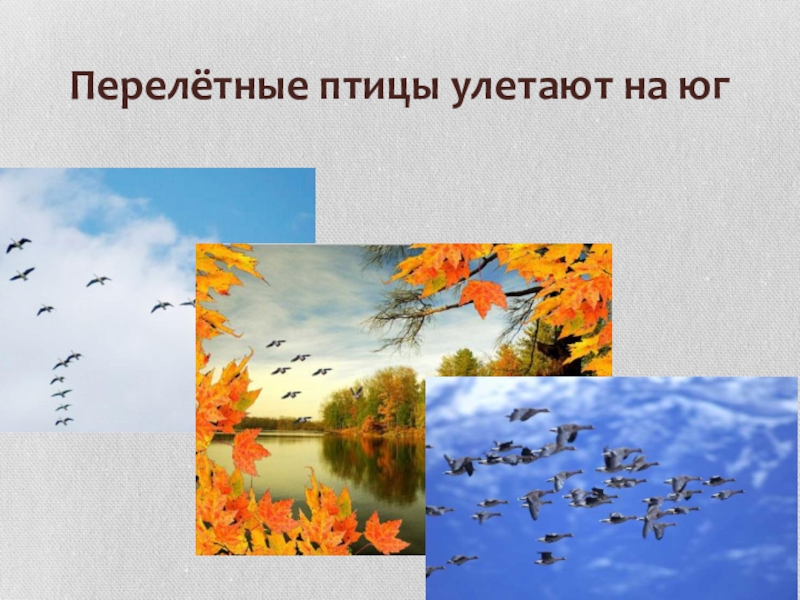 Перелётные птицы улетают на юг